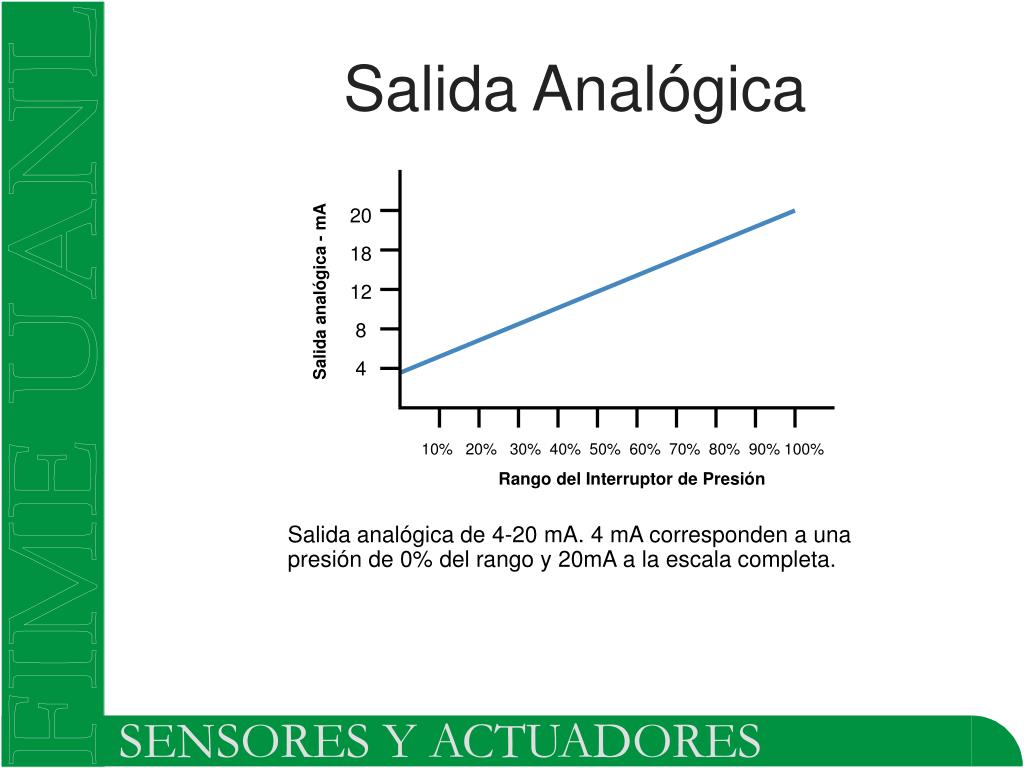 FIME UANL

Salida Analógica

Salida analógica - mA

20
18
12
8
4

10% 20% 30% 40% 50% 60% 70% 80% 90% 100%

Rango del Interruptor de Presión

Salida analógica de 4-20 mA. 4 mA corresponden a una presión de 0% del rango y 20mA a la escala completa.

SENSORES Y ACTUADORES